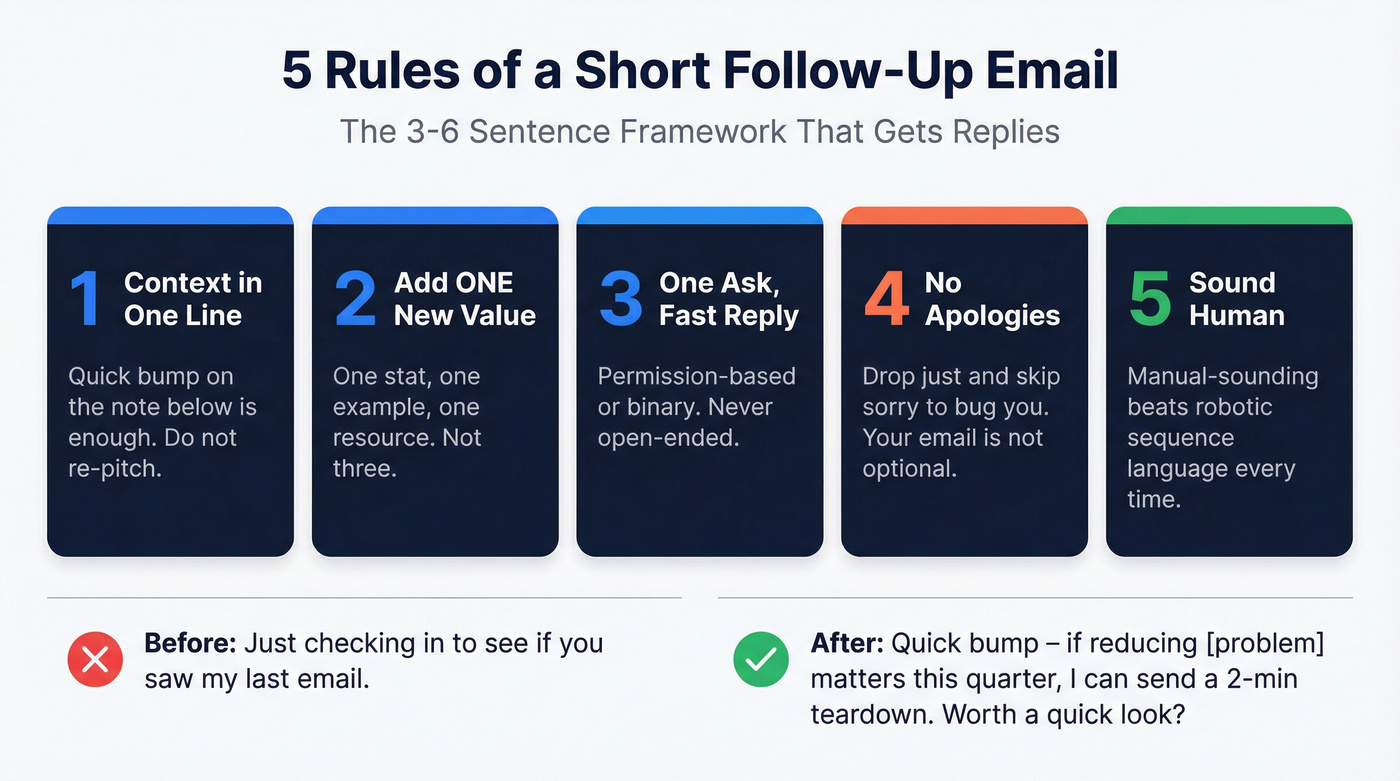 5 Rules of a Short Follow-Up Email

The 3-6 Sentence Framework That Gets Replies

1 Context in One Line

Quick bump on the note below is enough. Do not re-pitch.

2 Add ONE New Value

One stat, one example, one resource. Not three.

3 One Ask, Fast Reply

Permission-based or binary. Never open-ended.

4 No Apologies

Drop just and skip sorry to bug you. Your email is not optional.

5 Sound Human

Manual-sounding beats robotic sequence language every time.

Before: Just checking in to see if you saw my last email.

After: Quick bump – if reducing [problem] matters this quarter, I can send a 2-min teardown. Worth a quick look?